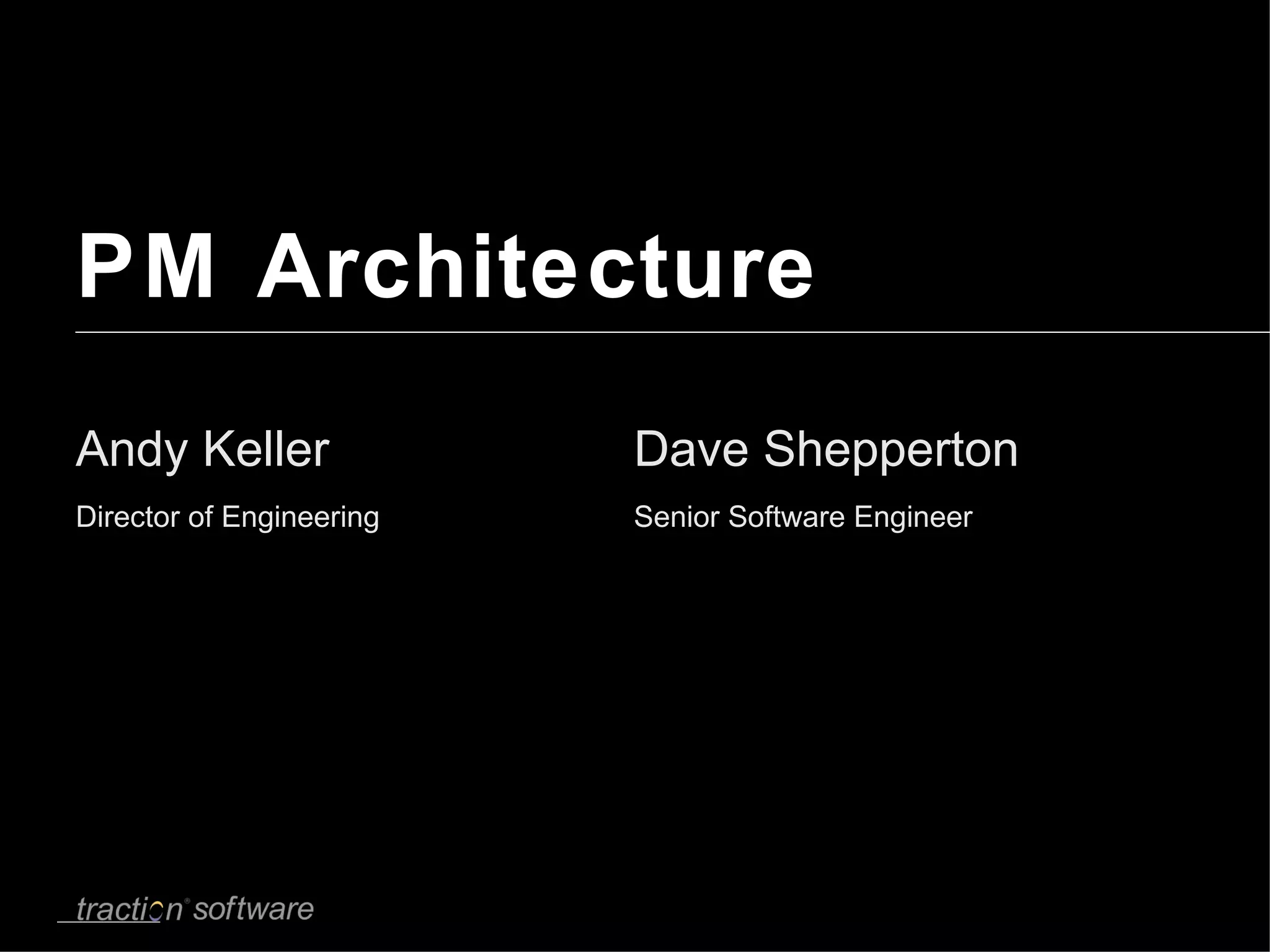 PM Architecture

Andy Keller

Director of Engineering

Dave Shepperton

Senior Software Engineer

traction® software